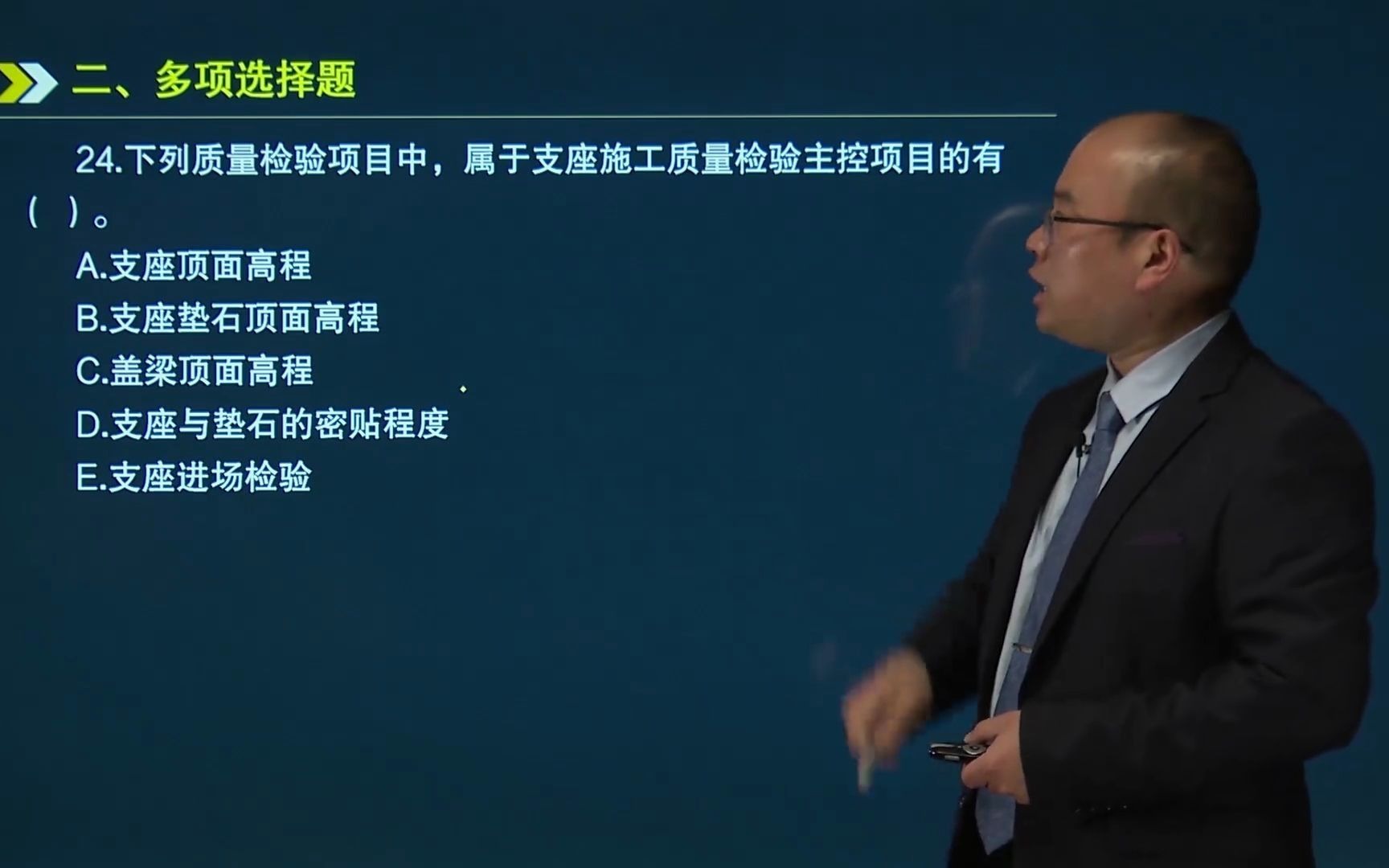 二、多项选择题

24.下列质量检验项目中，属于支座施工质量检验主控项目的有（ ）。

A.支座顶面高程
B.支座垫石顶面高程
C.盖梁顶面高程
D.支座与垫石的密贴程度
E.支座进场检验